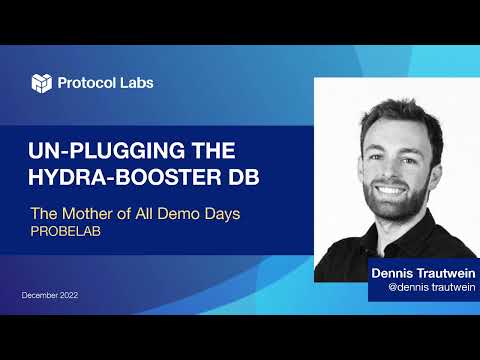 Protocol Labs

UN-PLUGGING THE HYDRA-BOOSTER DB

The Mother of All Demo Days
PROBELAB

December 2022

Dennis Trautwein
@dennis trautwein